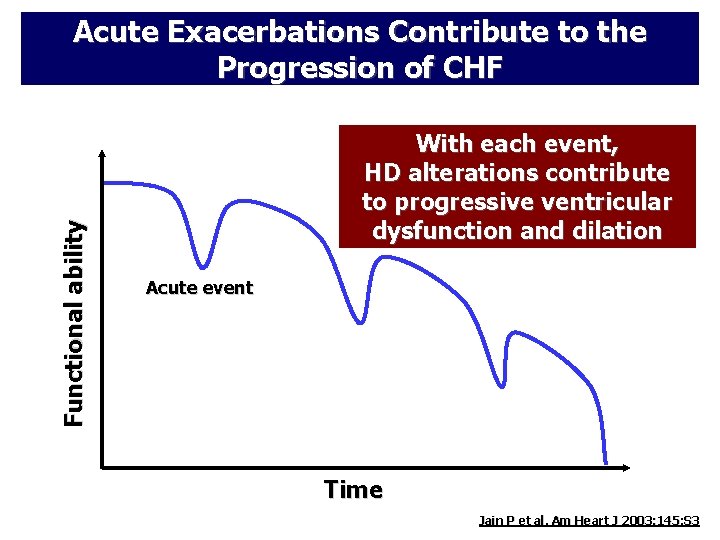 Acute Exacerbations Contribute to the Progression of CHF

With each event, HD alterations contribute to progressive ventricular dysfunction and dilation

Functional ability

Acute event

Time

Jain P et al. Am Heart J 2003;145:S3